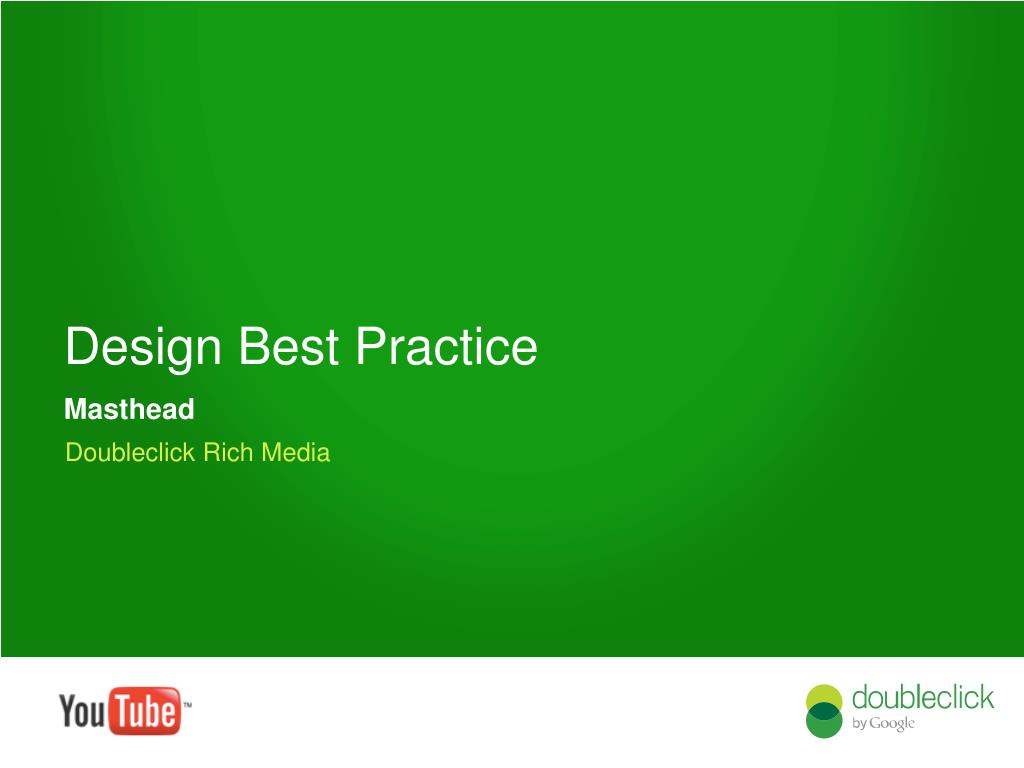 Design Best Practice

Masthead

Doubleclick Rich Media

YouTube™

doubleclick by Google